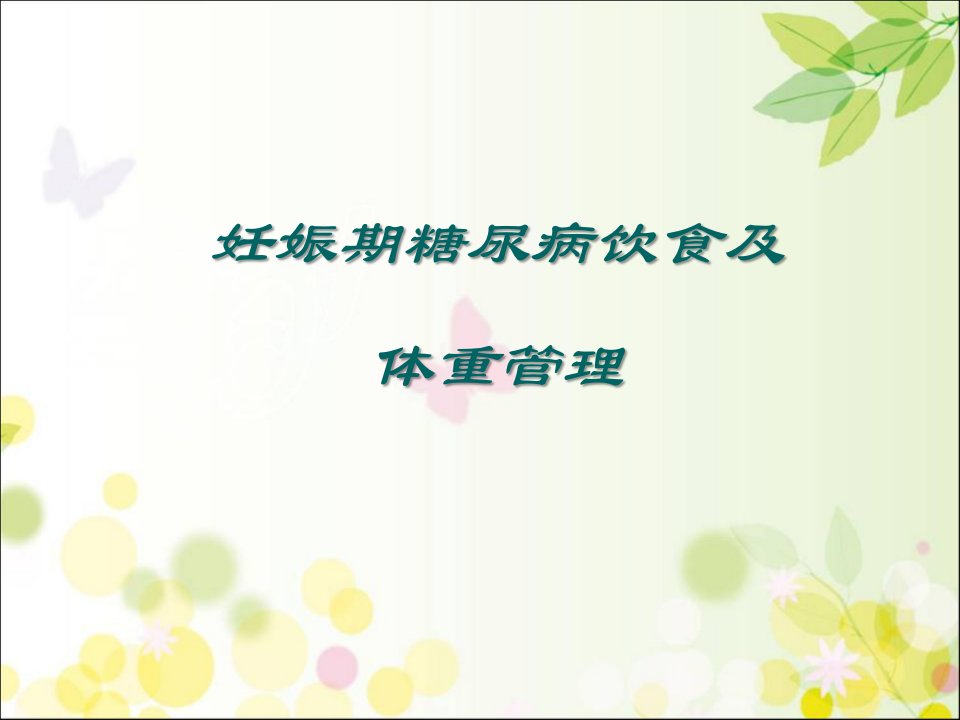 妊娠期糖尿病饮食及

体重管理